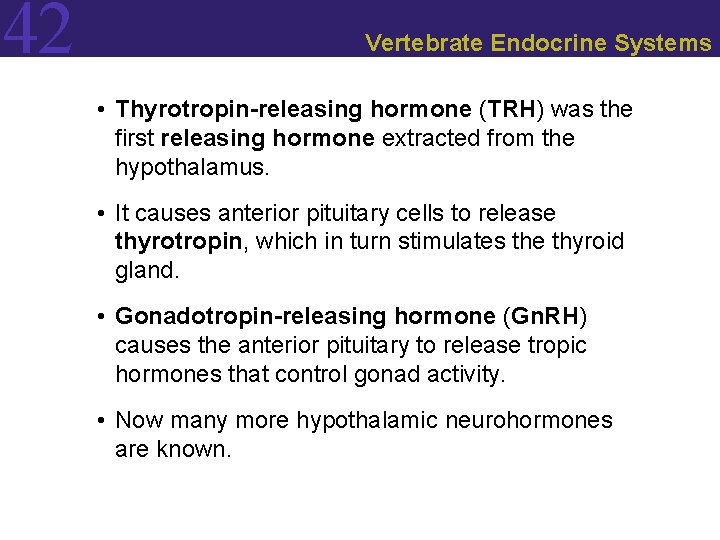 42

Vertebrate Endocrine Systems

• Thyrotropin-releasing hormone (TRH) was the first releasing hormone extracted from the hypothalamus.

• It causes anterior pituitary cells to release thyrotropin, which in turn stimulates the thyroid gland.

• Gonadotropin-releasing hormone (GnRH) causes the anterior pituitary to release tropic hormones that control gonad activity.

• Now many more hypothalamic neurohormones are known.